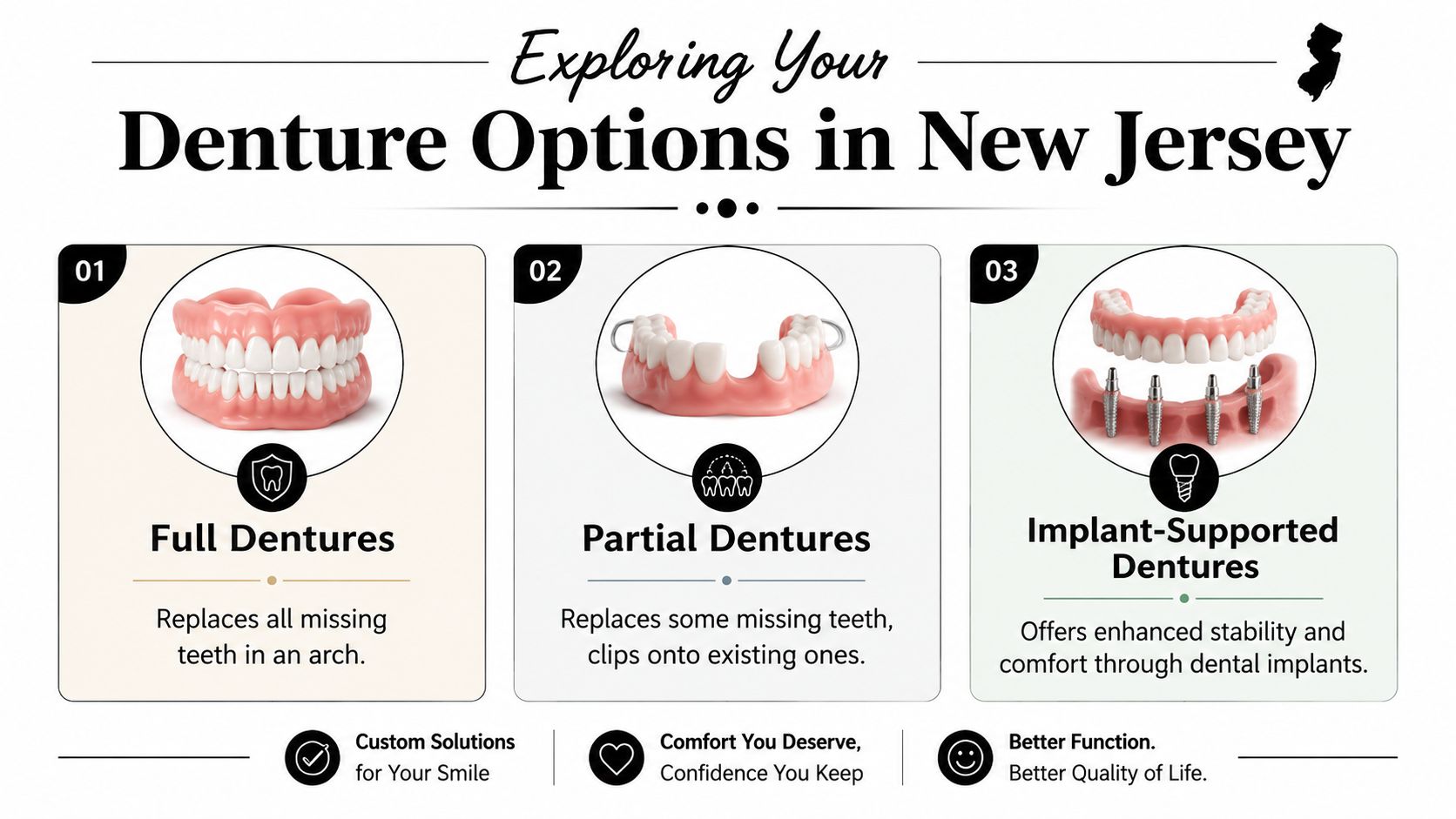 Exploring Your

Denture Options in New Jersey

01

Full Dentures

Replaces all missing teeth in an arch.

02

Partial Dentures

Replaces some missing teeth, clips onto existing ones.

03

Implant-Supported Dentures

Offers enhanced stability and comfort through dental implants.

Custom Solutions for Your Smile

Comfort You Deserve, Confidence You Keep

Better Function. Better Quality of Life.